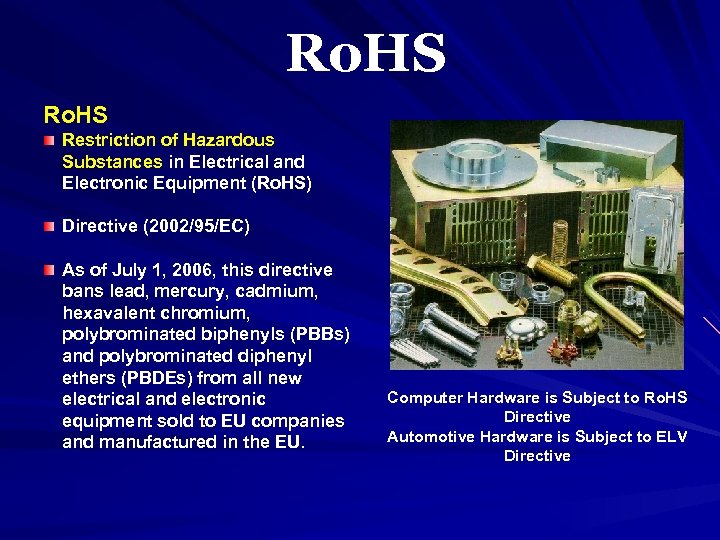 RoHS

RoHS

Restriction of Hazardous Substances in Electrical and Electronic Equipment (RoHS)

Directive (2002/95/EC)

As of July 1, 2006, this directive bans lead, mercury, cadmium, hexavalent chromium, polybrominated biphenyls (PBBs) and polybrominated diphenyl ethers (PBDEs) from all new electrical and electronic equipment sold to EU companies and manufactured in the EU.

Computer Hardware is Subject to RoHS Directive
Automotive Hardware is Subject to ELV Directive